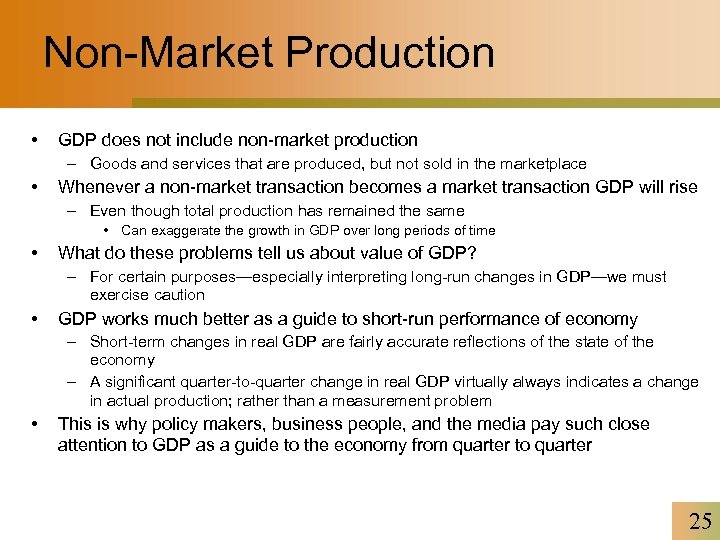 Non-Market Production

• GDP does not include non-market production
– Goods and services that are produced, but not sold in the marketplace
• Whenever a non-market transaction becomes a market transaction GDP will rise
– Even though total production has remained the same
• Can exaggerate the growth in GDP over long periods of time
• What do these problems tell us about value of GDP?
– For certain purposes—especially interpreting long-run changes in GDP—we must exercise caution
• GDP works much better as a guide to short-run performance of economy
– Short-term changes in real GDP are fairly accurate reflections of the state of the economy
– A significant quarter-to-quarter change in real GDP virtually always indicates a change in actual production; rather than a measurement problem
• This is why policy makers, business people, and the media pay such close attention to GDP as a guide to the economy from quarter to quarter

25